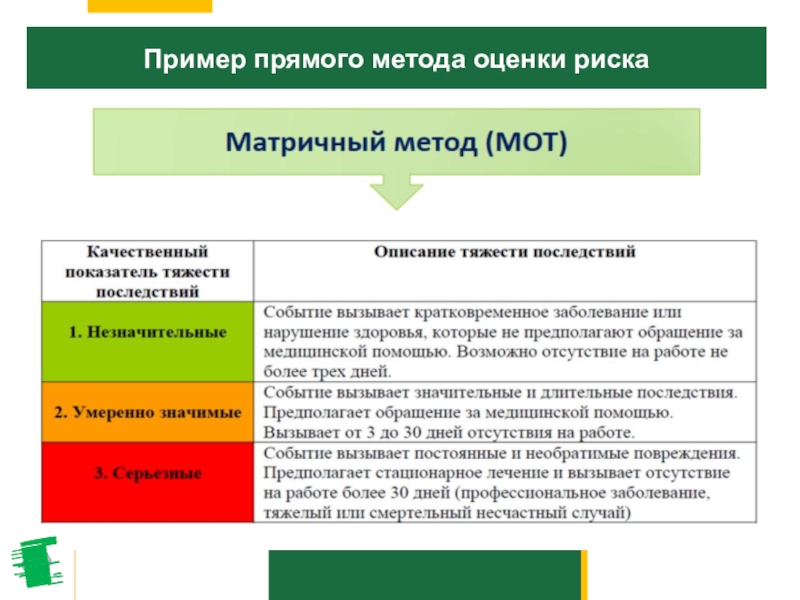 Пример прямого метода оценки риска

Матричный метод (МОТ)

| Качественный показатель тяжести последствий | Описание тяжести последствий |
|---|---|
| 1. Незначительные | Событие вызывает кратковременное заболевание или нарушение здоровья, которые не предполагают обращение за медицинской помощью. Возможно отсутствие на работе не более трех дней. |
| 2. Умеренно значимые | Событие вызывает значительные и длительные последствия. Предполагает обращение за медицинской помощью. Вызывает от 3 до 30 дней отсутствия на работе. |
| 3. Серьезные | Событие вызывает постоянные и необратимые повреждения. Предполагает стационарное лечение и вызывает отсутствие на работе более 30 дней (профессиональное заболевание, тяжелый или смертельный несчастный случай) |